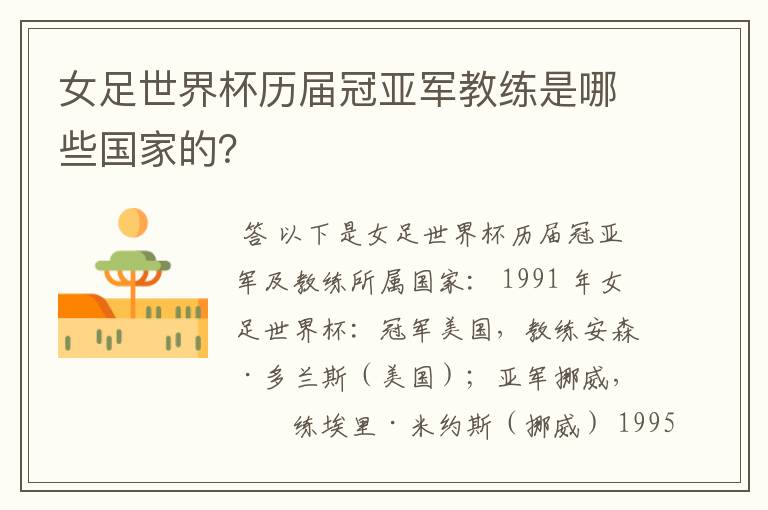 女足世界杯历届冠亚军教练是哪些国家的?

答 以下是女足世界杯历届冠亚军及教练所属国家: 1991 年女足世界杯: 冠军美国, 教练安森·多兰斯(美国); 亚军挪威, 练埃里·米约斯(挪威) 1995